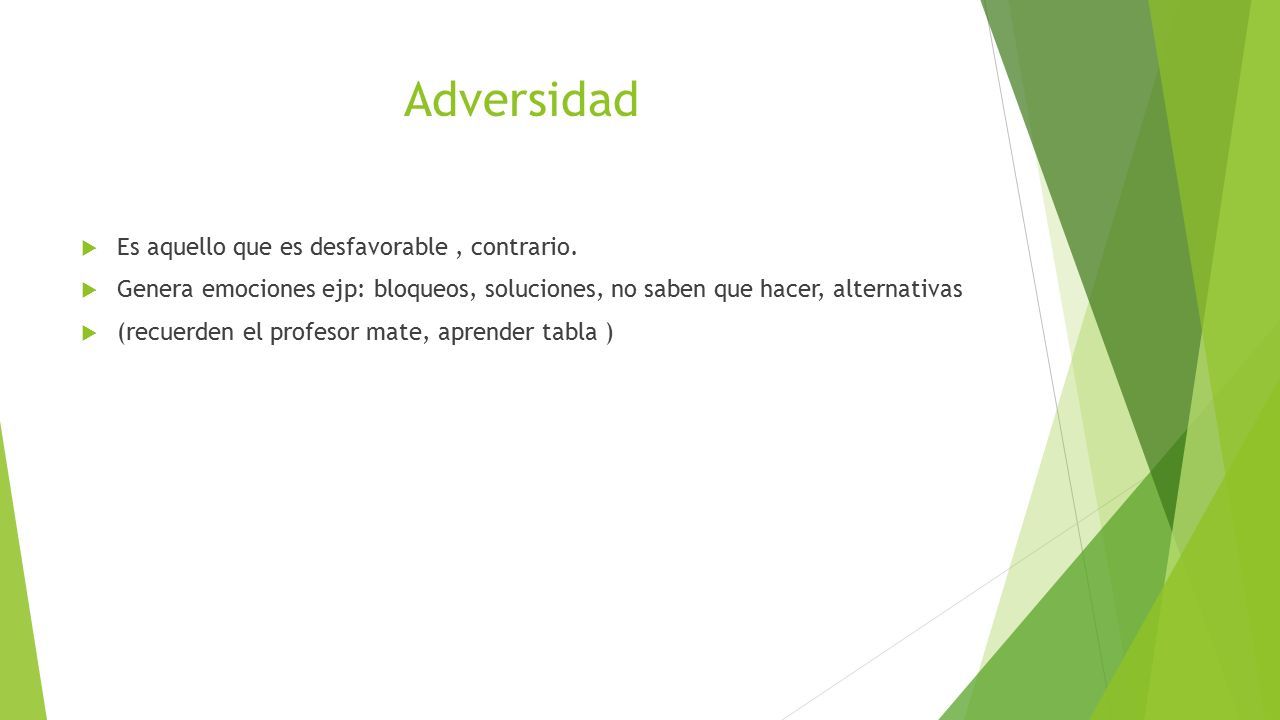 Adversidad

Es aquello que es desfavorable , contrario.

Genera emociones ejp: bloqueos, soluciones, no saben que hacer, alternativas

(recuerden el profesor mate, aprender tabla )